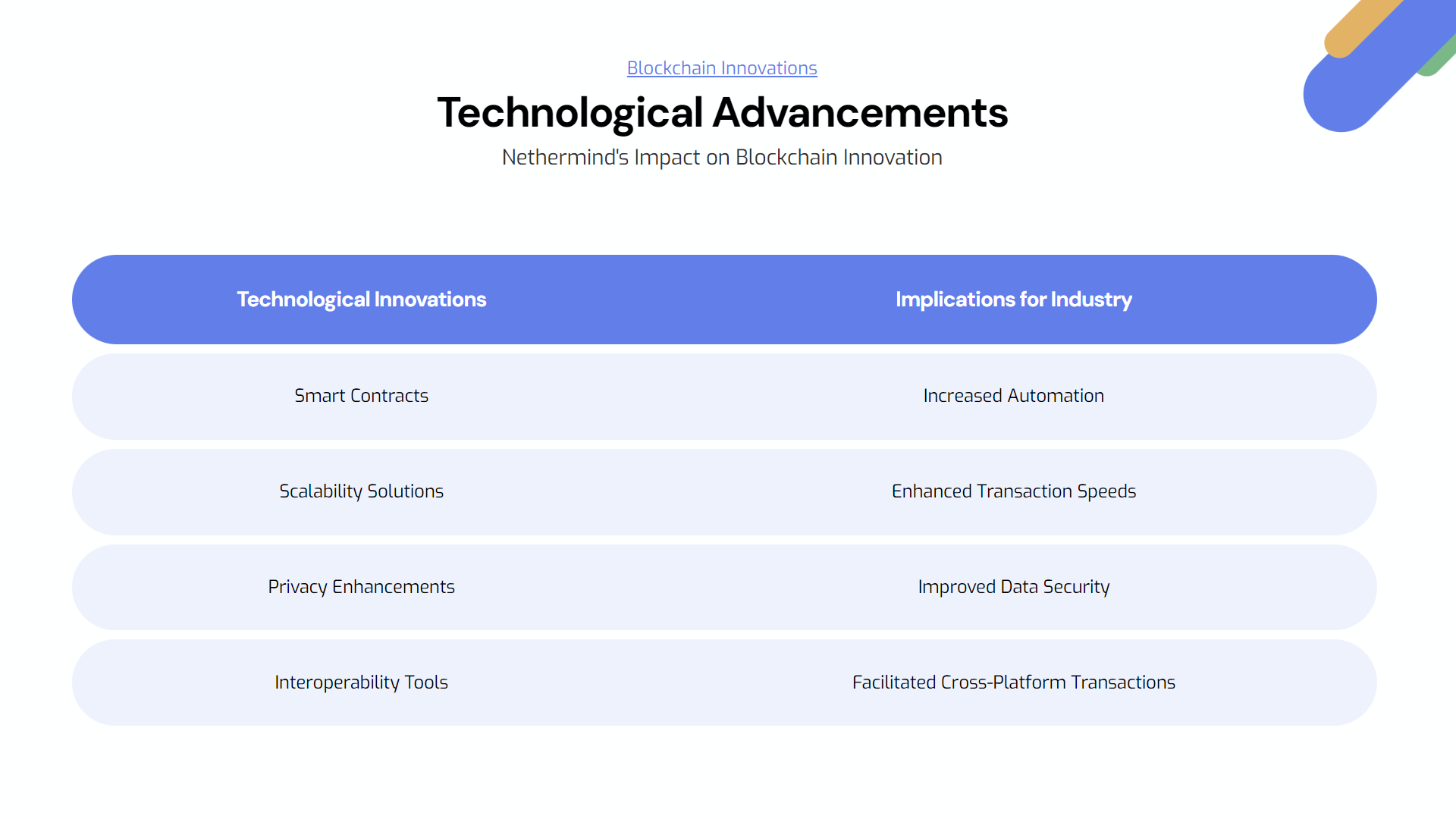 Blockchain Innovations

Technological Advancements

Nethermind's Impact on Blockchain Innovation

| Technological Innovations | Implications for Industry |
|---|---|
| Smart Contracts | Increased Automation |
| Scalability Solutions | Enhanced Transaction Speeds |
| Privacy Enhancements | Improved Data Security |
| Interoperability Tools | Facilitated Cross-Platform Transactions |